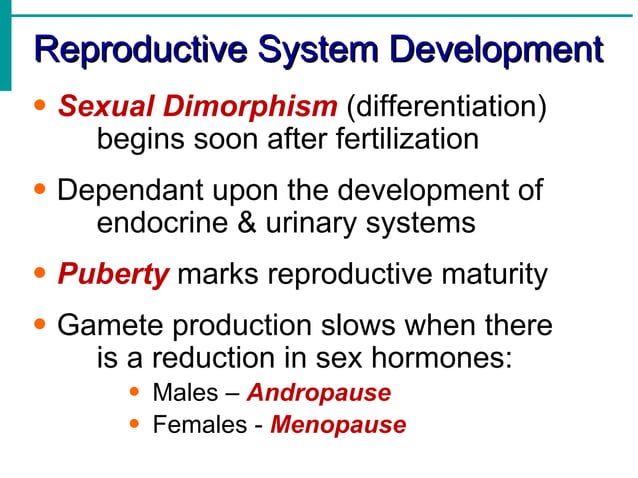 Reproductive System Development

• Sexual Dimorphism (differentiation) begins soon after fertilization

• Dependant upon the development of endocrine & urinary systems

• Puberty marks reproductive maturity

• Gamete production slows when there is a reduction in sex hormones:
  • Males – Andropause
  • Females - Menopause